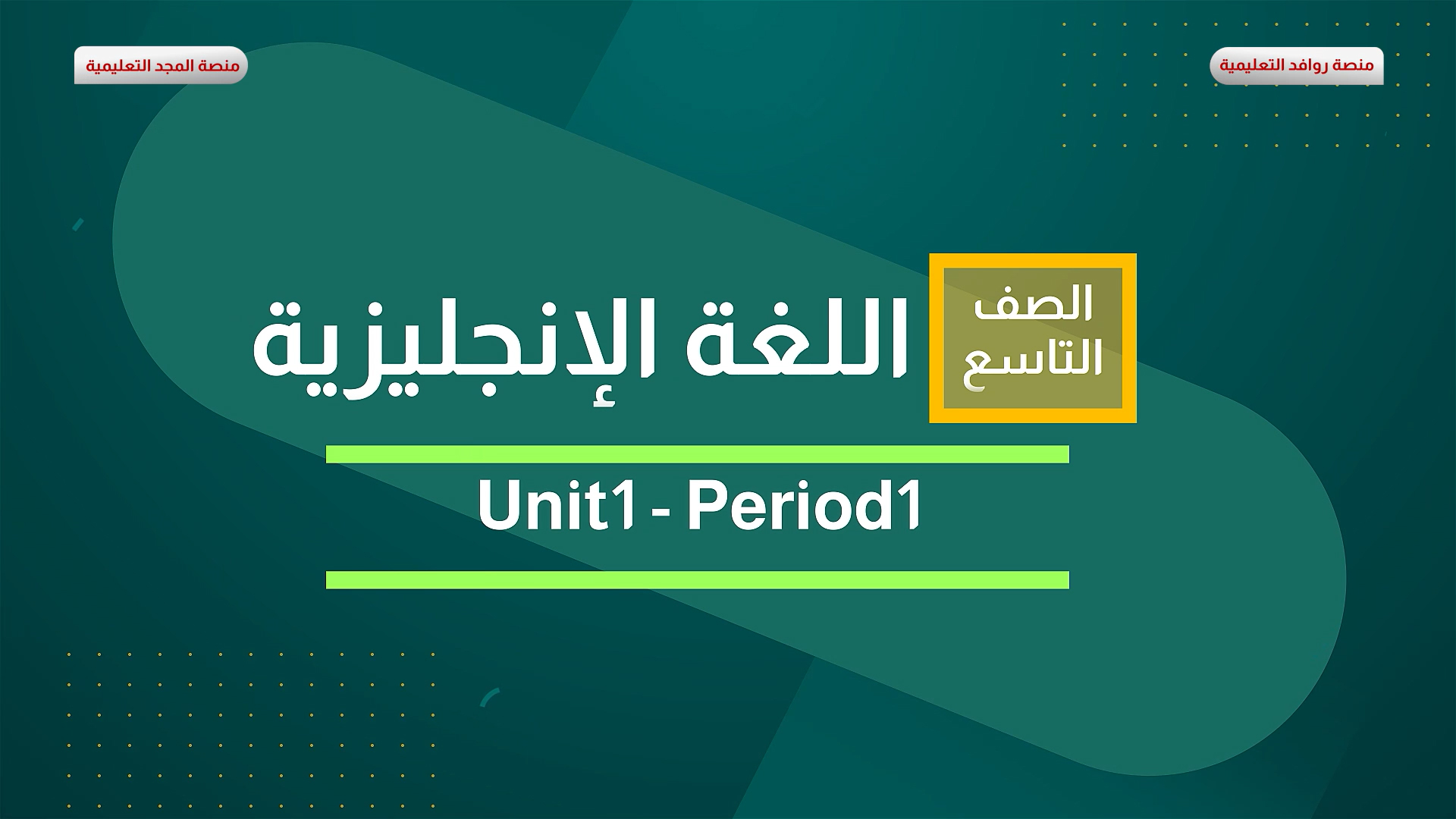 منصة روافد التعليمية

منصة المجد التعليمية

الصف التاسع

اللغة الإنجليزية

Unit1 - Period1